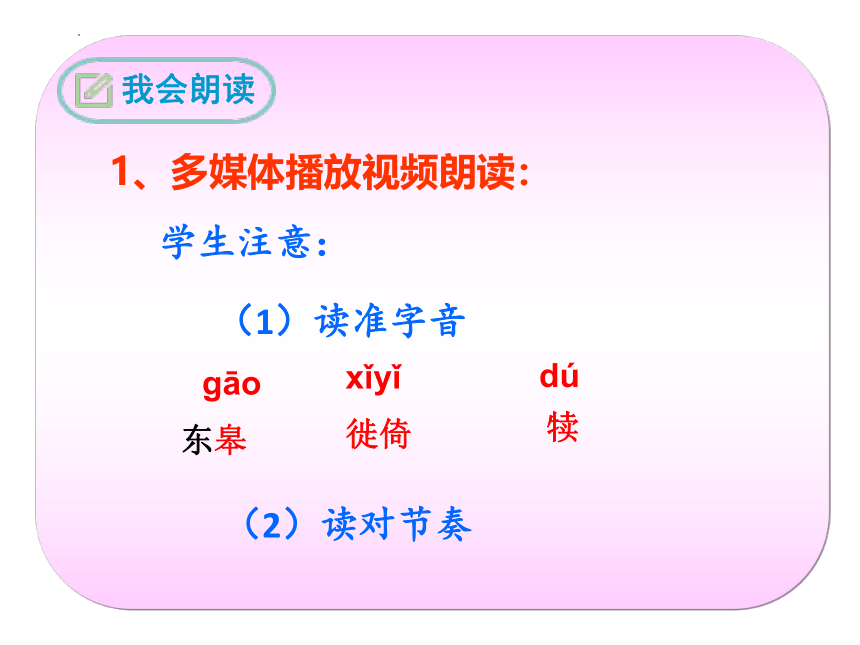 我会朗读

1、多媒体播放视频朗读:

学生注意:

（1）读准字音

gāo
东皋

xǐyǐ
徙倚

dú
犊

（2）读对节奏